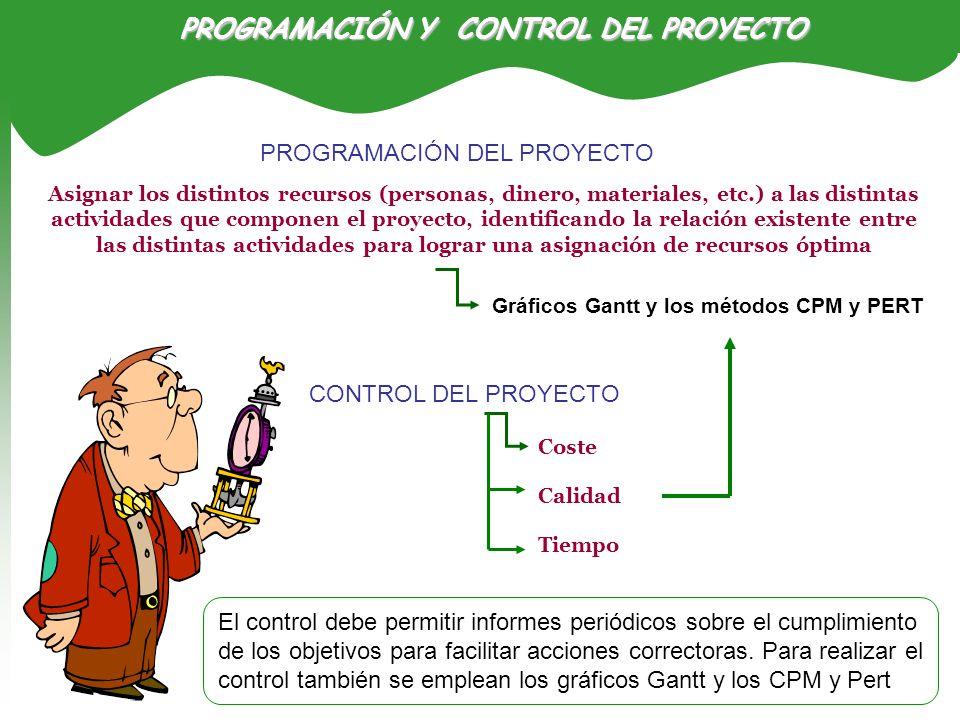 PROGRAMACIÓN Y CONTROL DEL PROYECTO

PROGRAMACIÓN DEL PROYECTO

Asignar los distintos recursos (personas, dinero, materiales, etc.) a las distintas actividades que componen el proyecto, identificando la relación existente entre las distintas actividades para lograr una asignación de recursos óptima

Gráficos Gantt y los métodos CPM y PERT

CONTROL DEL PROYECTO

Coste

Calidad

Tiempo

El control debe permitir informes periódicos sobre el cumplimiento de los objetivos para facilitar acciones correctoras. Para realizar el control también se emplean los gráficos Gantt y los CPM y Pert